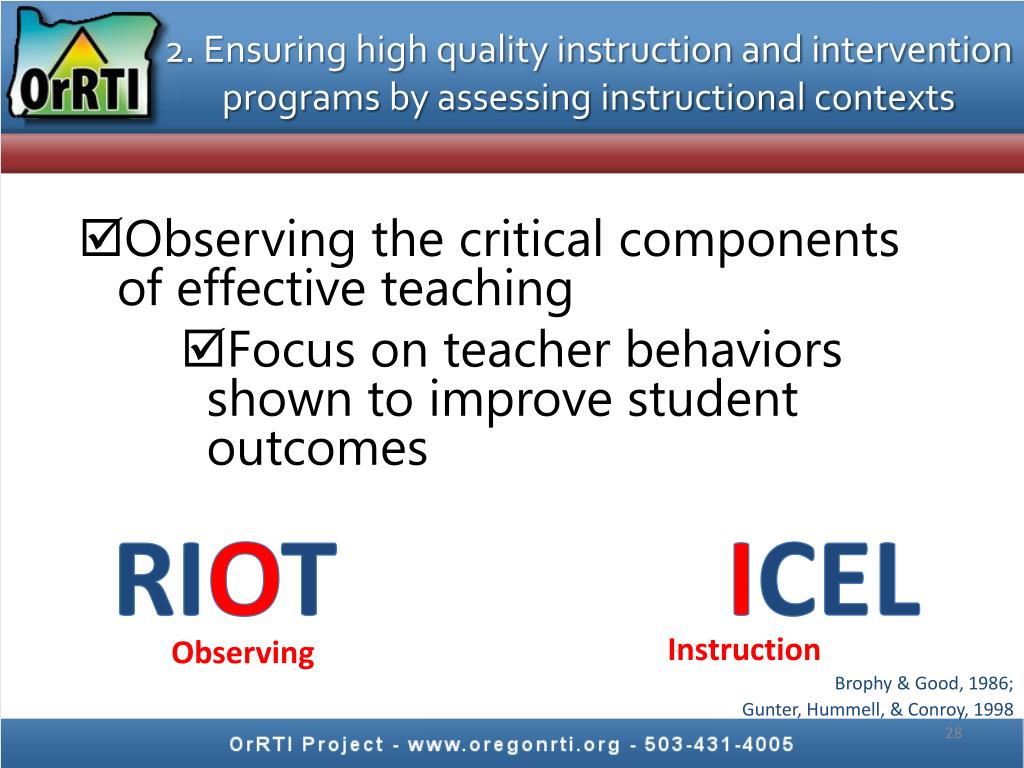 OrRTI

2. Ensuring high quality instruction and intervention programs by assessing instructional contexts

☑Observing the critical components of effective teaching

☑Focus on teacher behaviors shown to improve student outcomes

RIOT

Observing

ICEL

Instruction

Brophy & Good, 1986; Gunter, Hummell, & Conroy, 1998

28

OrRTI Project - www.oregonrti.org - 503-431-4005